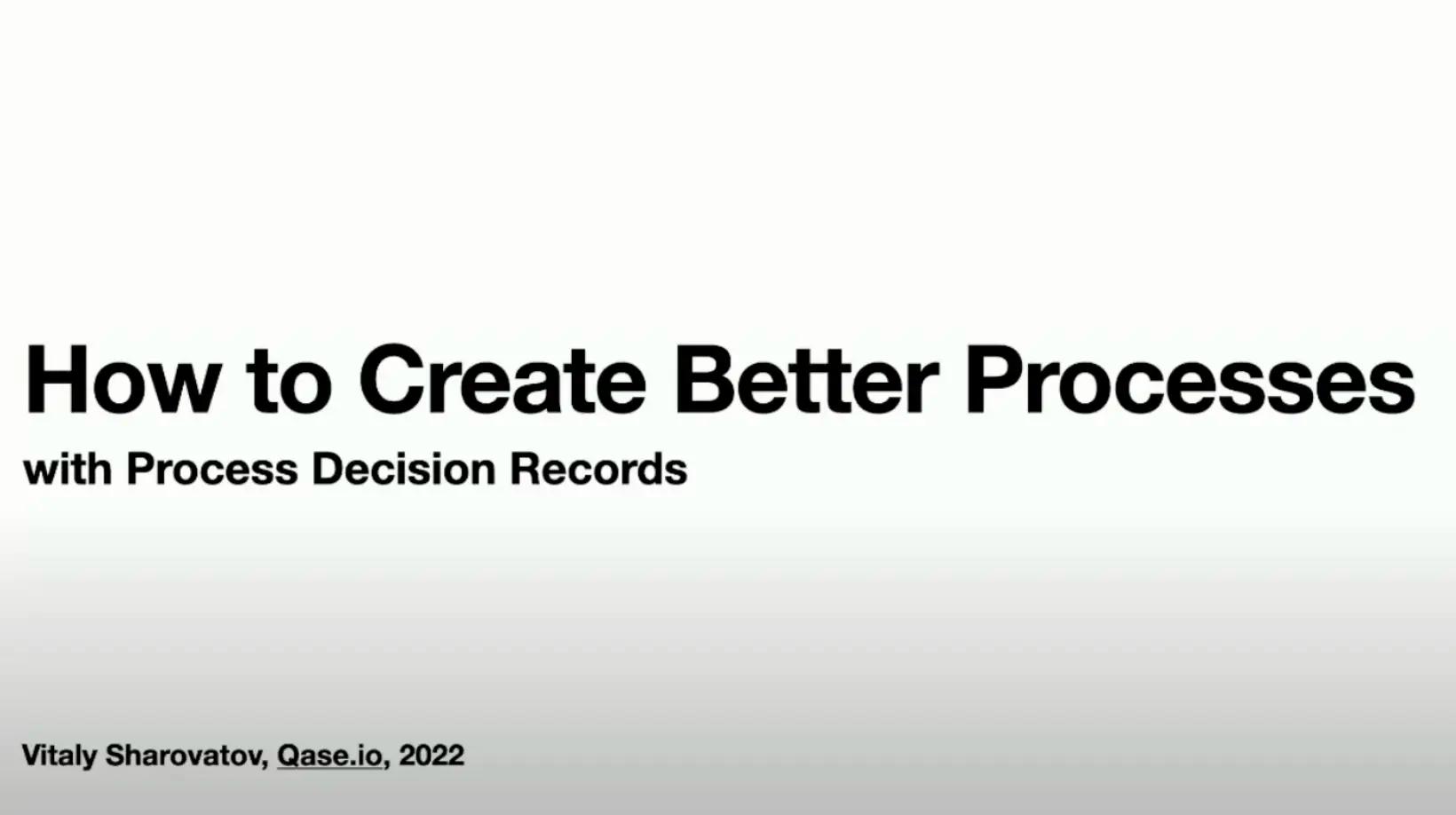 How to Create Better Processes

with Process Decision Records

Vitaly Sharovatov, Qase.io, 2022